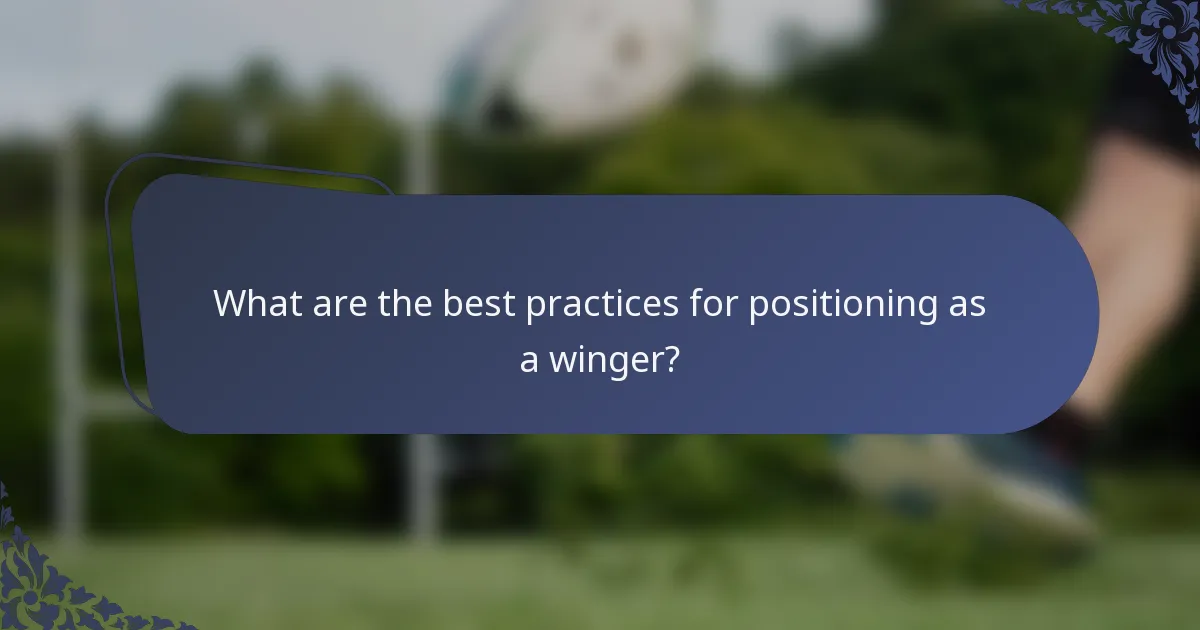 What are the best practices for positioning as a winger?